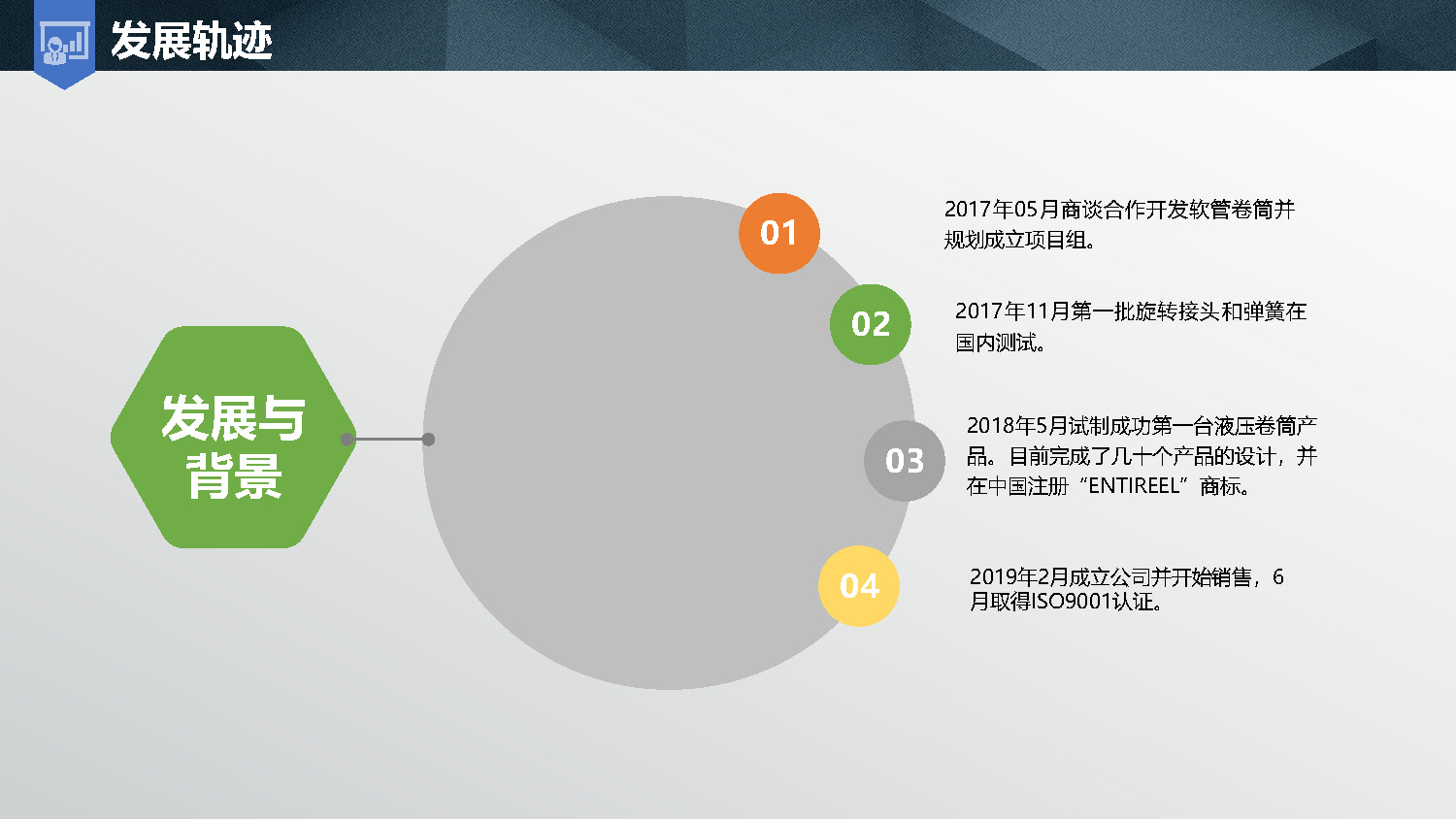 发展轨迹

发展与背景

01

2017年05月商谈合作开发软管卷筒并规划成立项目组。

02

2017年11月第一批旋转接头和弹簧在国内测试。

03

2018年5月试制成功第一台液压卷筒产品。目前完成了几十个产品的设计，并在中国注册“ENTIREEL”商标。

04

2019年2月成立公司并开始销售，6月取得ISO9001认证。